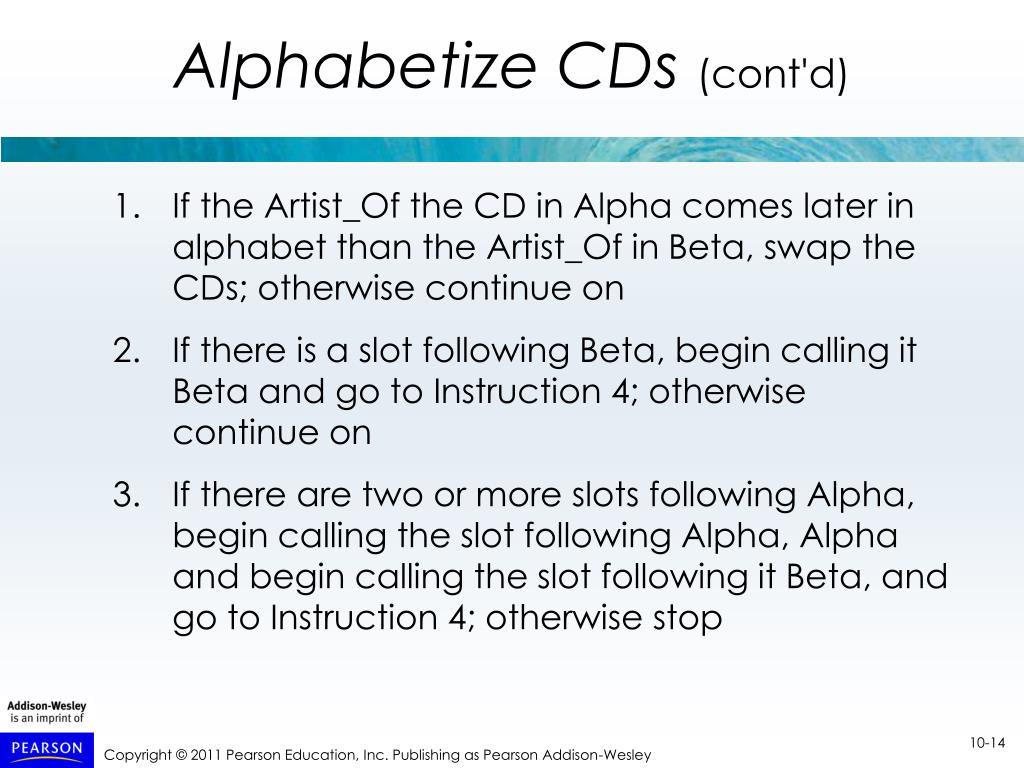 Alphabetize CDs (cont'd)

1. If the Artist_Of the CD in Alpha comes later in alphabet than the Artist_Of in Beta, swap the CDs; otherwise continue on

2. If there is a slot following Beta, begin calling it Beta and go to Instruction 4; otherwise continue on

3. If there are two or more slots following Alpha, begin calling the slot following Alpha, Alpha and begin calling the slot following it Beta, and go to Instruction 4; otherwise stop

Addison-Wesley
is an imprint of

PEARSON

Copyright © 2011 Pearson Education, Inc. Publishing as Pearson Addison-Wesley

10-14